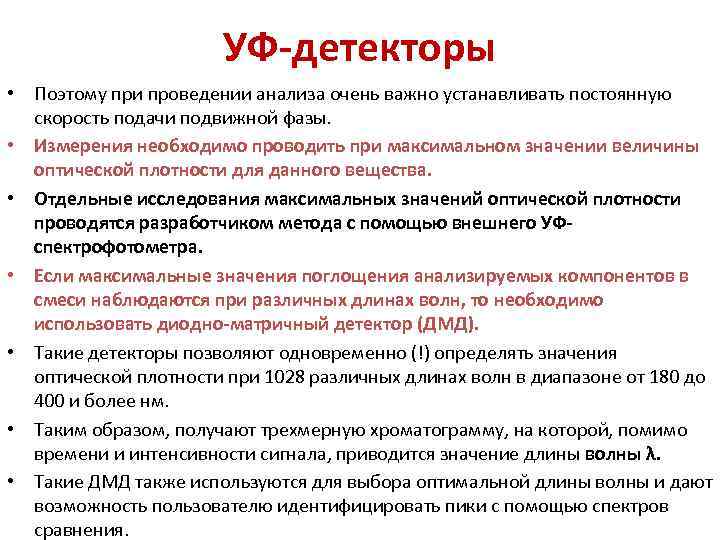 УФ-детекторы

• Поэтому при проведении анализа очень важно устанавливать постоянную скорость подачи подвижной фазы.

• Измерения необходимо проводить при максимальном значении величины оптической плотности для данного вещества.

• Отдельные исследования максимальных значений оптической плотности проводятся разработчиком метода с помощью внешнего УФ-спектрофотометра.

• Если максимальные значения поглощения анализируемых компонентов в смеси наблюдаются при различных длинах волн, то необходимо использовать диодно-матричный детектор (ДМД).

• Такие детекторы позволяют одновременно (!) определять значения оптической плотности при 1028 различных длинах волн в диапазоне от 180 до 400 и более нм.

• Таким образом, получают трехмерную хроматограмму, на которой, помимо времени и интенсивности сигнала, приводится значение длины волны λ.

• Такие ДМД также используются для выбора оптимальной длины волны и дают возможность пользователю идентифицировать пики с помощью спектров сравнения.